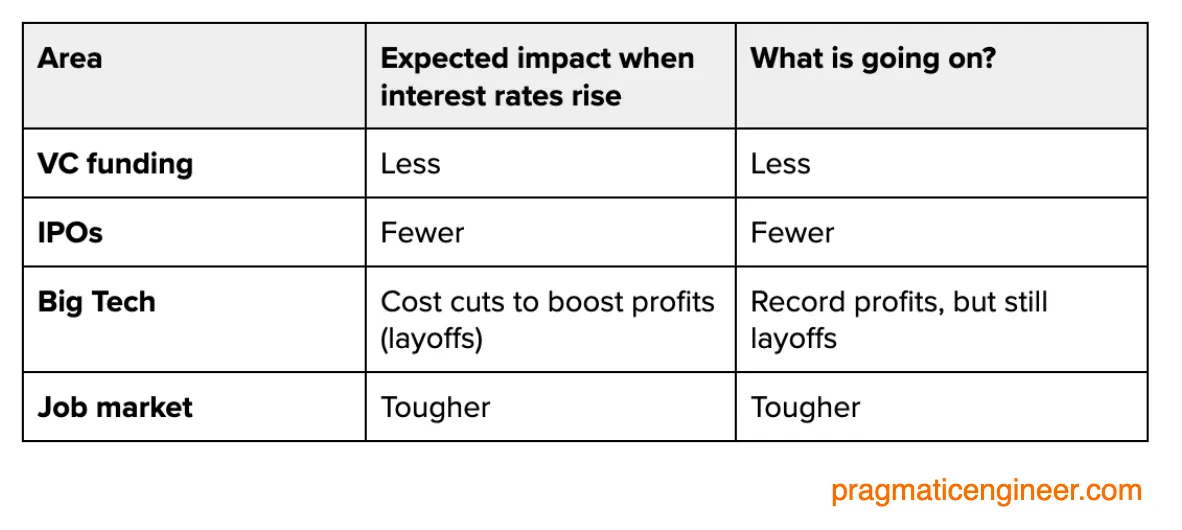 | Area | Expected impact when interest rates rise | What is going on? |
|---|---|---|
| VC funding | Less | Less |
| IPOs | Fewer | Fewer |
| Big Tech | Cost cuts to boost profits (layoffs) | Record profits, but still layoffs |
| Job market | Tougher | Tougher |

pragmaticengineer.com